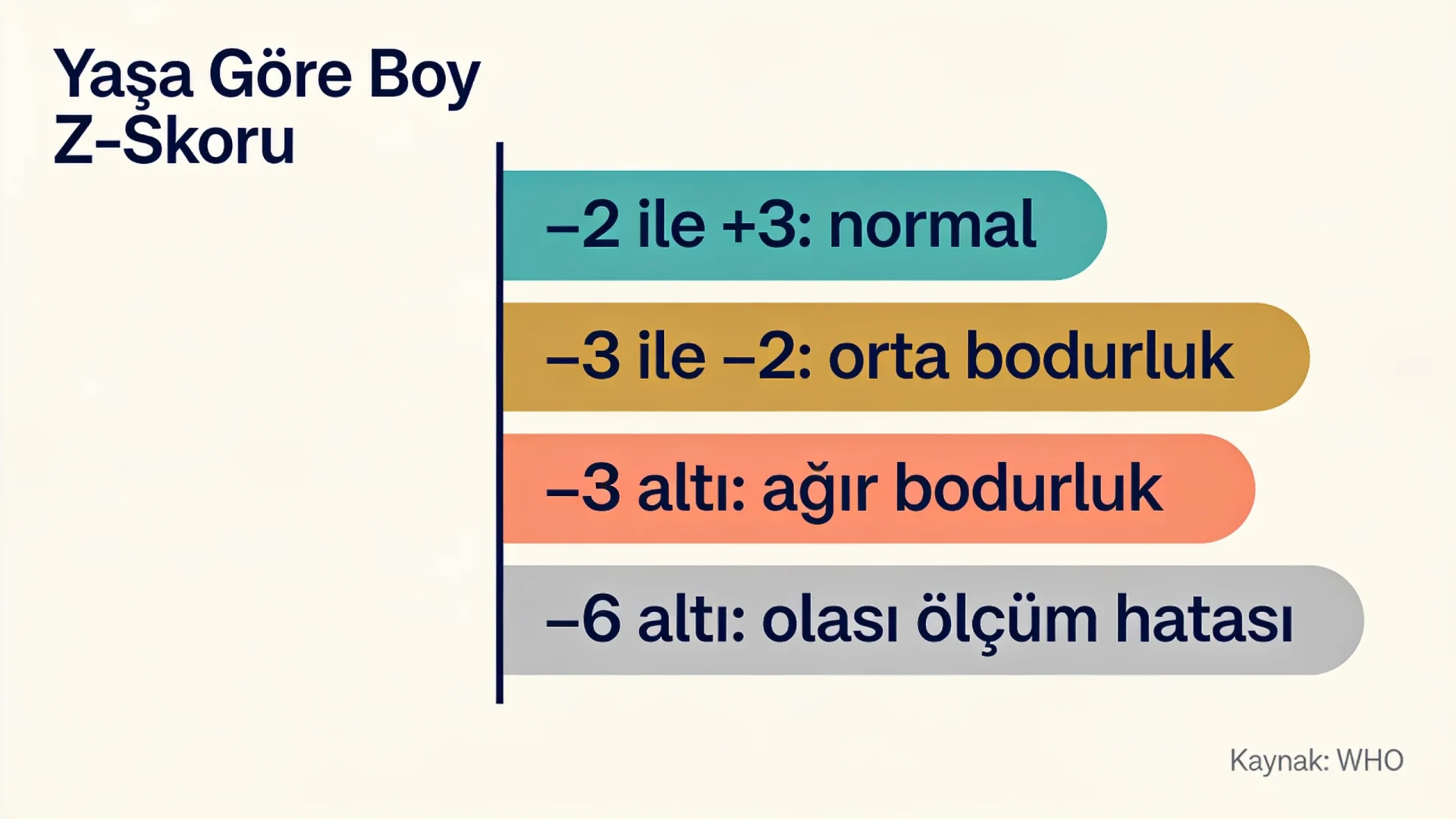 Yaşa Göre Boy Z-Skoru

–2 ile +3: normal

–3 ile –2: orta bodurluk

–3 altı: ağır bodurluk

–6 altı: olası ölçüm hatası

Kaynak: WHO